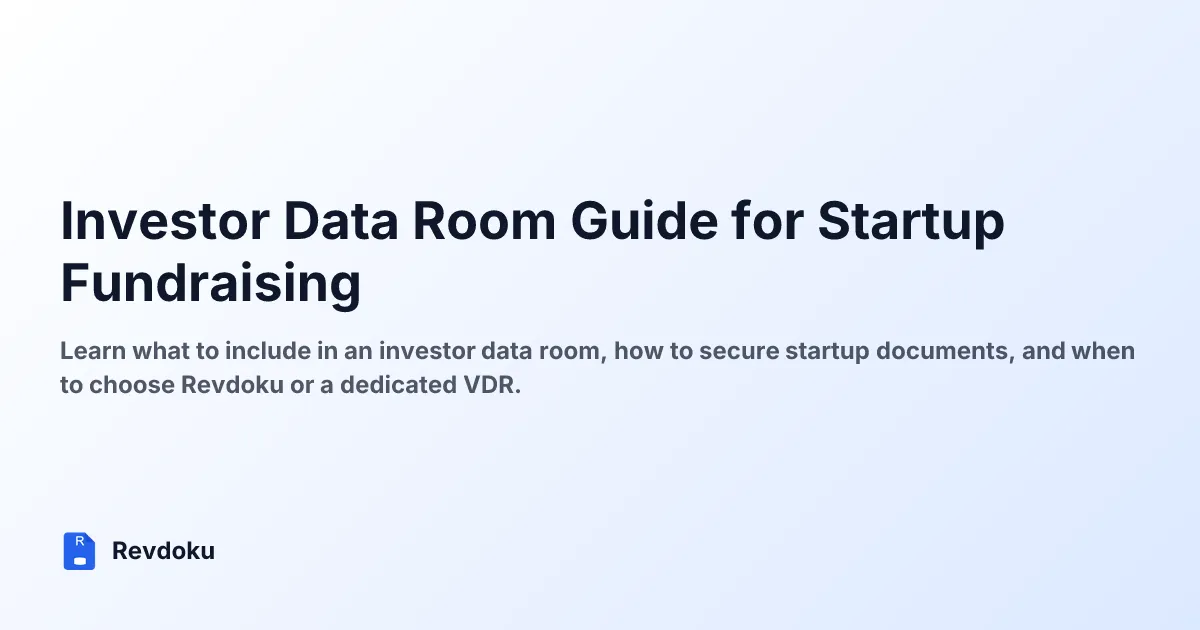 Investor Data Room Guide for Startup Fundraising

Learn what to include in an investor data room, how to secure startup documents, and when to choose Revdoku or a dedicated VDR.

R

Revdoku